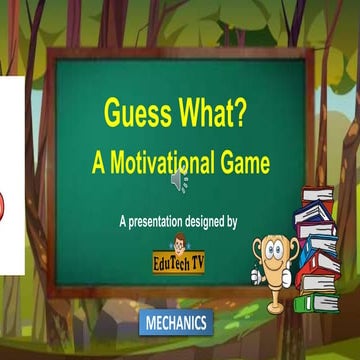 Guess What?
A Motivational Game

A presentation designed by

EduTech TV

MECHANICS